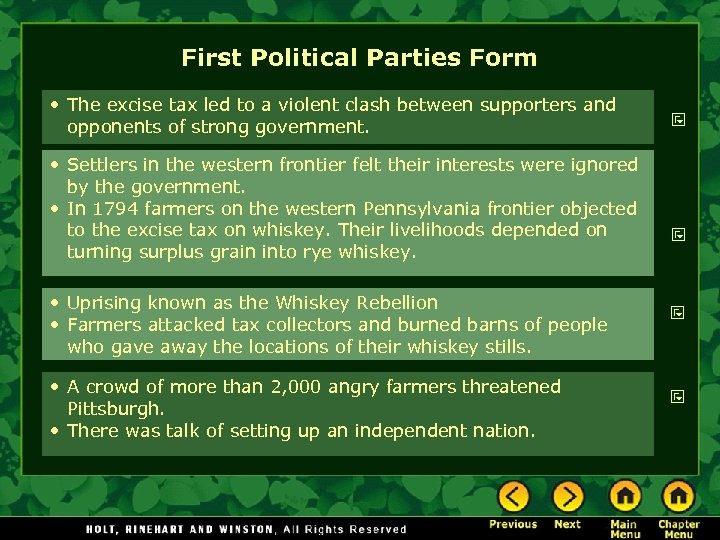 First Political Parties Form

• The excise tax led to a violent clash between supporters and opponents of strong government.

• Settlers in the western frontier felt their interests were ignored by the government.
• In 1794 farmers on the western Pennsylvania frontier objected to the excise tax on whiskey. Their livelihoods depended on turning surplus grain into rye whiskey.

• Uprising known as the Whiskey Rebellion
• Farmers attacked tax collectors and burned barns of people who gave away the locations of their whiskey stills.

• A crowd of more than 2,000 angry farmers threatened Pittsburgh.
• There was talk of setting up an independent nation.

HOLT, RINEHART AND WINSTON, All Rights Reserved

Previous Next Main Menu Chapter Menu